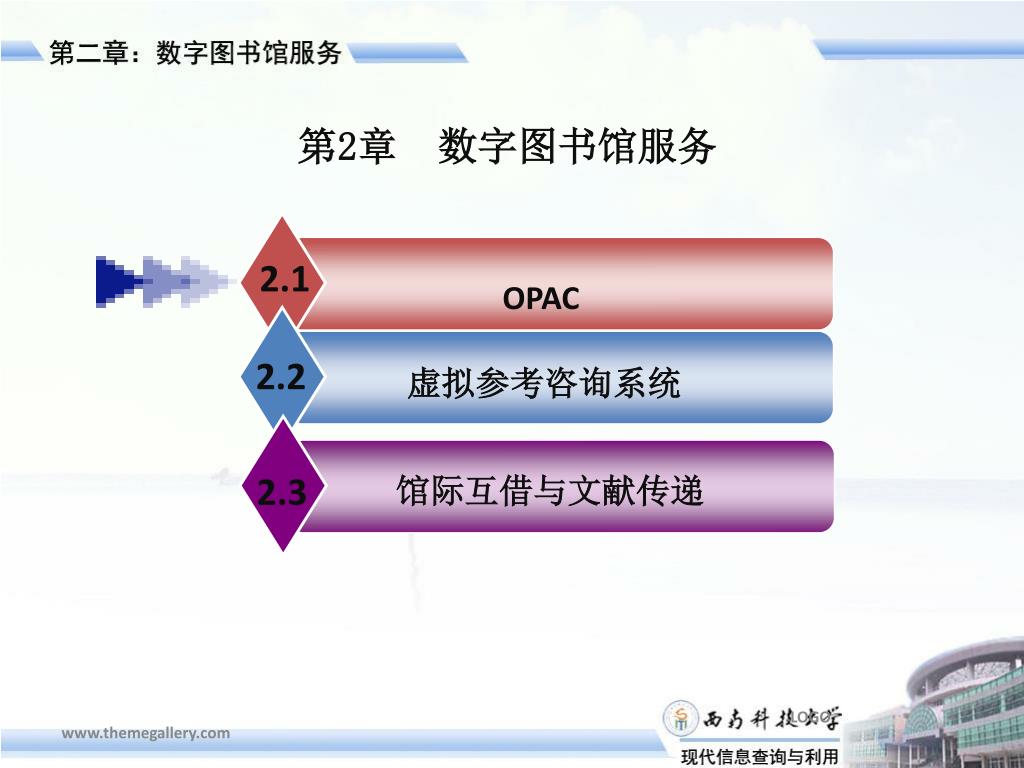 第二章：数字图书馆服务

第2章　数字图书馆服务

2.1 OPAC

2.2 虚拟参考咨询系统

2.3 馆际互借与文献传递

www.themegallery.com

西南科技大学

现代信息查询与利用